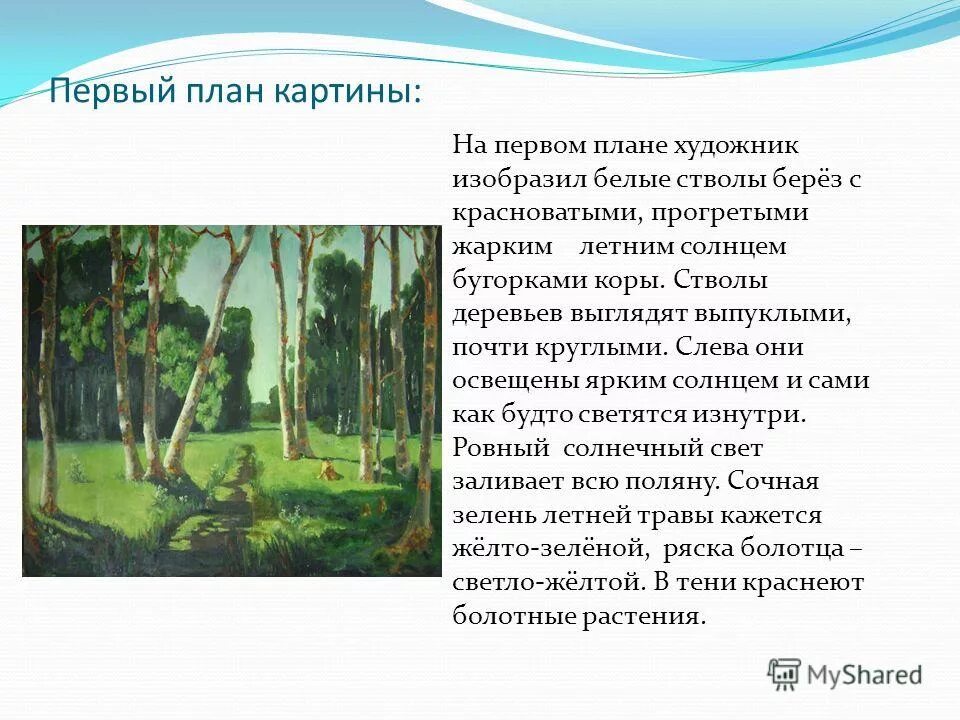 Первый план картины:

На первом плане художник изобразил белые стволы берёз с красноватыми, прогретыми жарким летним солнцем бугорками коры. Стволы деревьев выглядят выпуклыми, почти круглыми. Слева они освещены ярким солнцем и сами как будто светятся изнутри. Ровный солнечный свет заливает всю поляну. Сочная зелень летней травы кажется жёлто-зелёной, ряска болотца – светло-жёлтой. В тени краснеют болотные растения.

MyShared